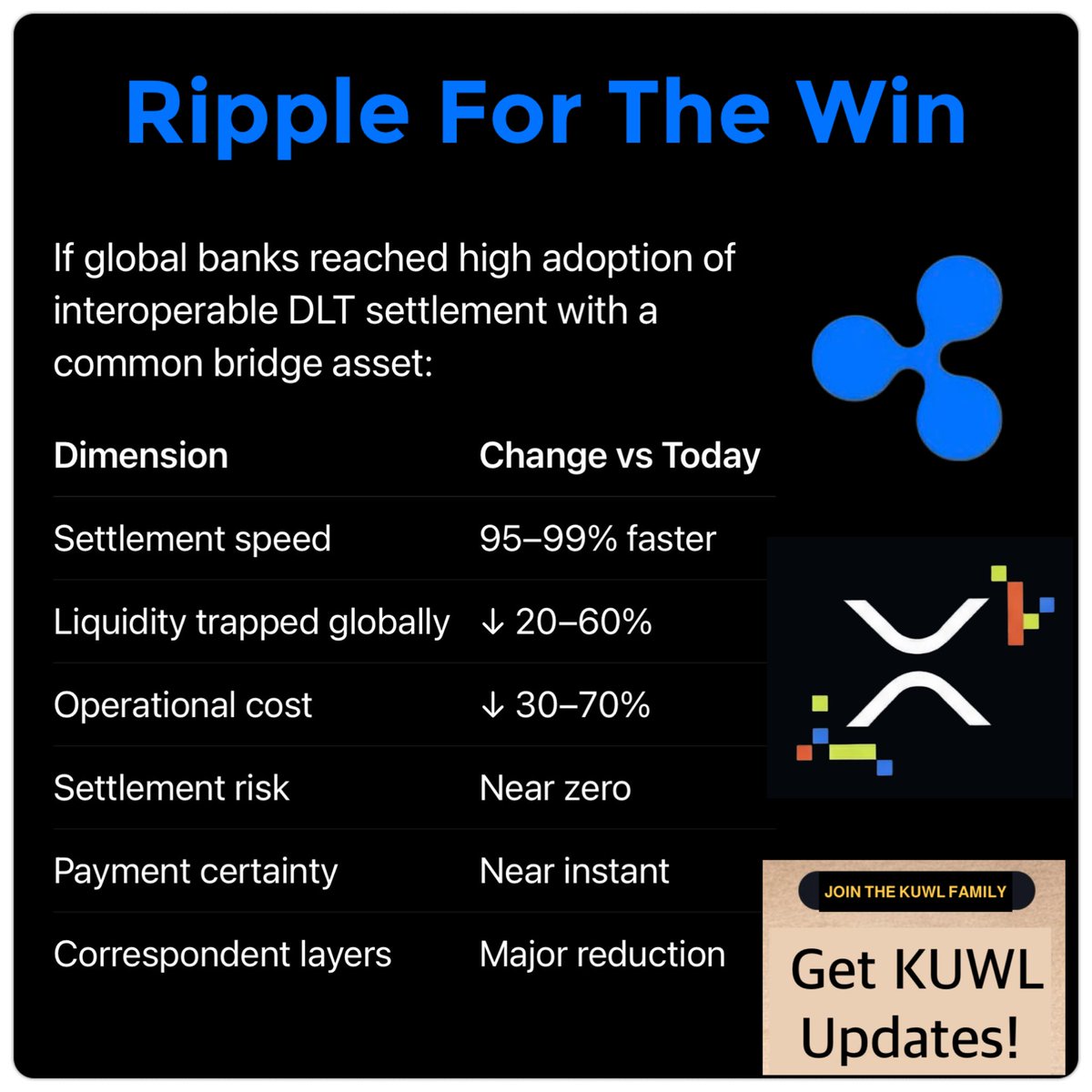 Ripple For The Win

If global banks reached high adoption of interoperable DLT settlement with a common bridge asset:

| Dimension | Change vs Today |
|---|---|
| Settlement speed | 95–99% faster |
| Liquidity trapped globally | ↓ 20–60% |
| Operational cost | ↓ 30–70% |
| Settlement risk | Near zero |
| Payment certainty | Near instant |
| Correspondent layers | Major reduction |

JOIN THE KUWL FAMILY

Get KUWL Updates!